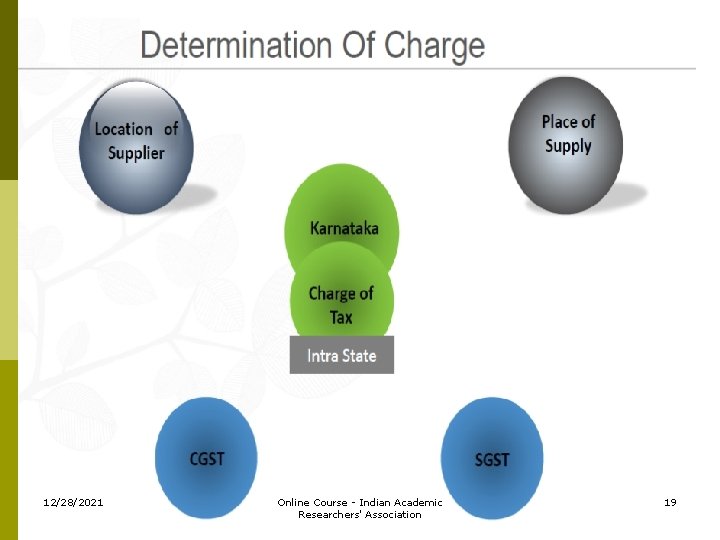 Determination Of Charge

Location of Supplier

Place of Supply

Karnataka

Charge of Tax

Intra State

CGST

SGST

12/28/2021

Online Course - Indian Academic Researchers' Association

19